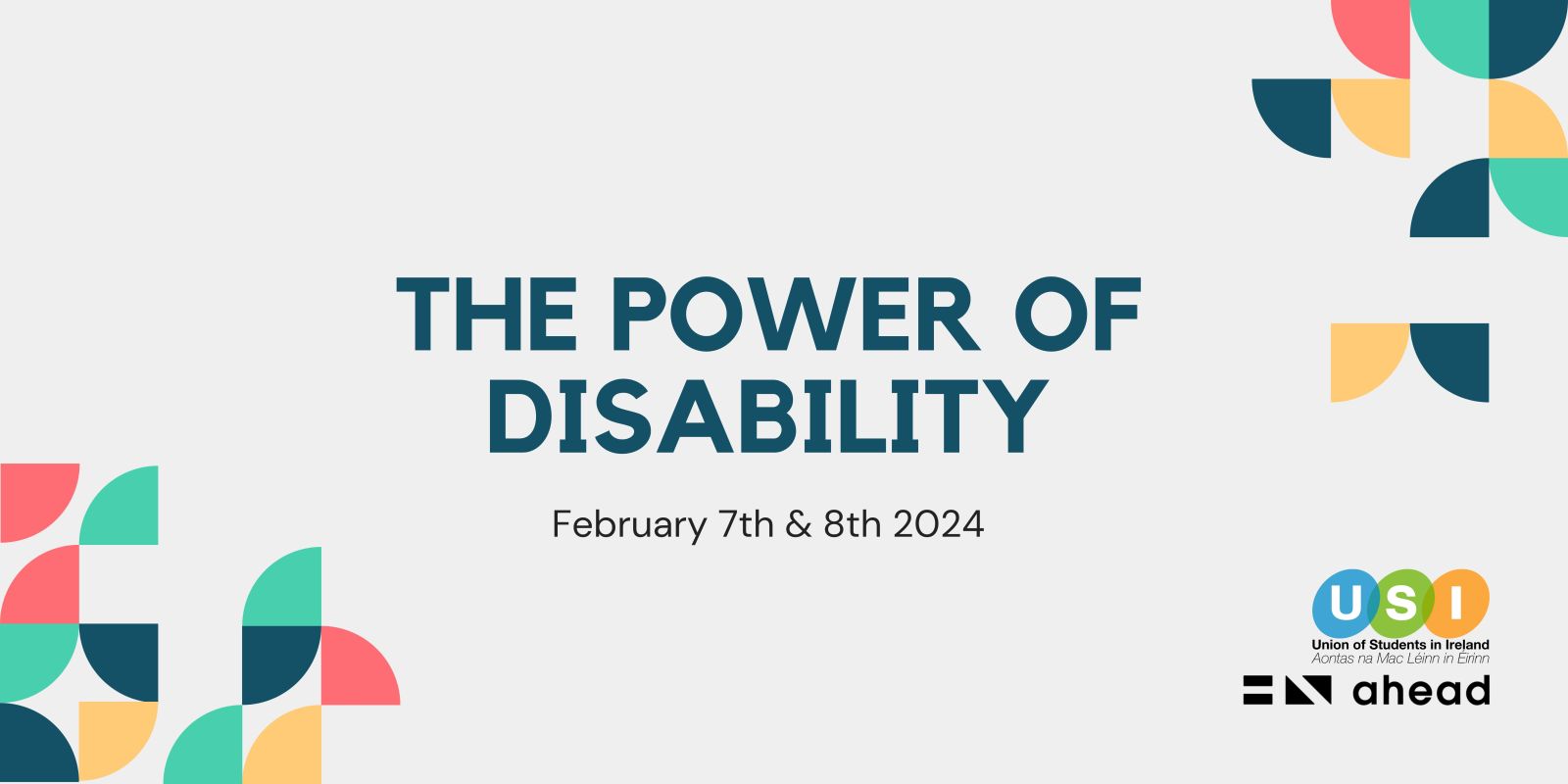 THE POWER OF DISABILITY

February 7th & 8th 2024

USI
Union of Students in Ireland
Aontas na Mac Léinn in Éirinn

ahead